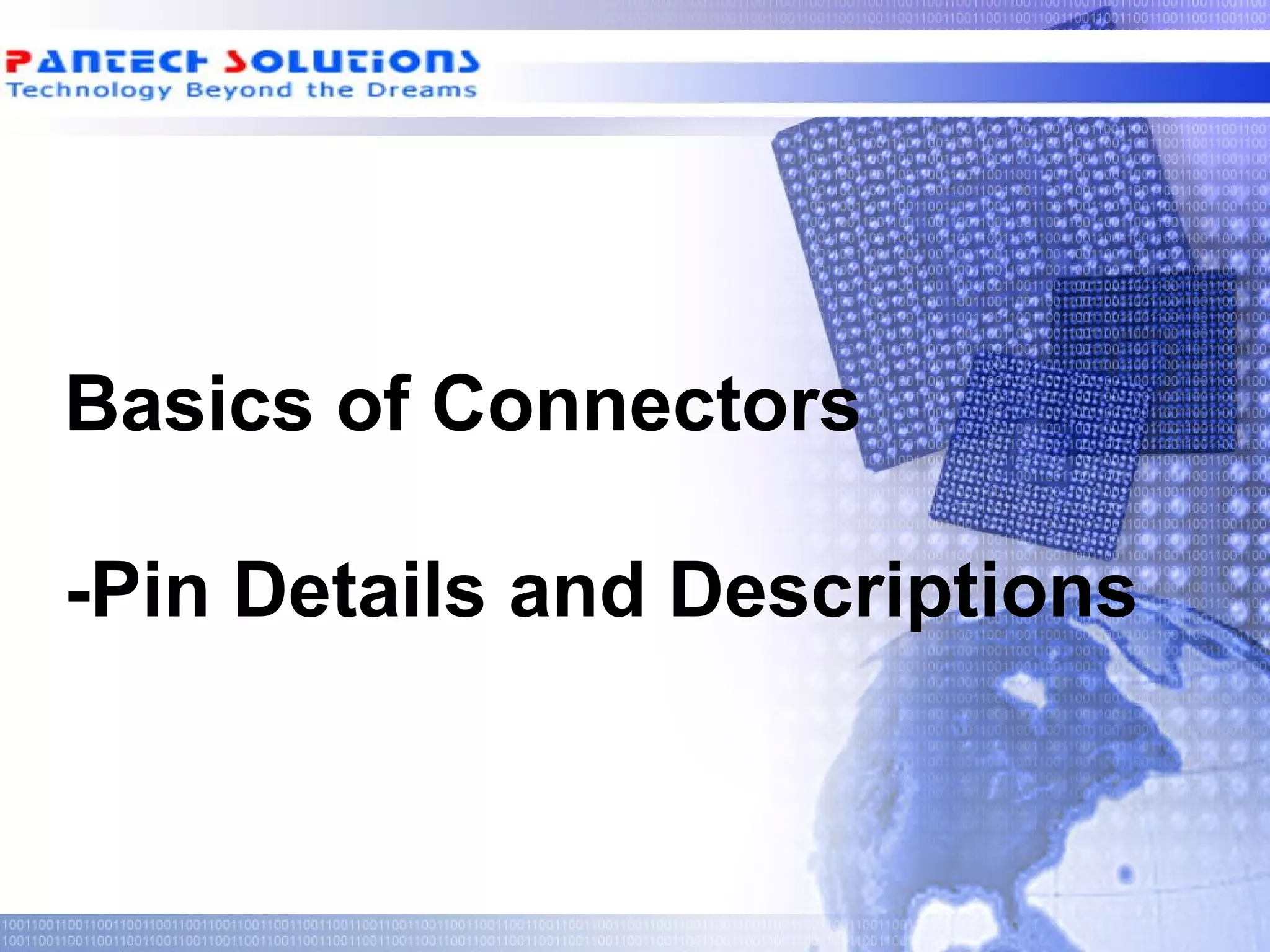 PANTECH SOLUTIONS
Technology Beyond the Dreams

Basics of Connectors

-Pin Details and Descriptions